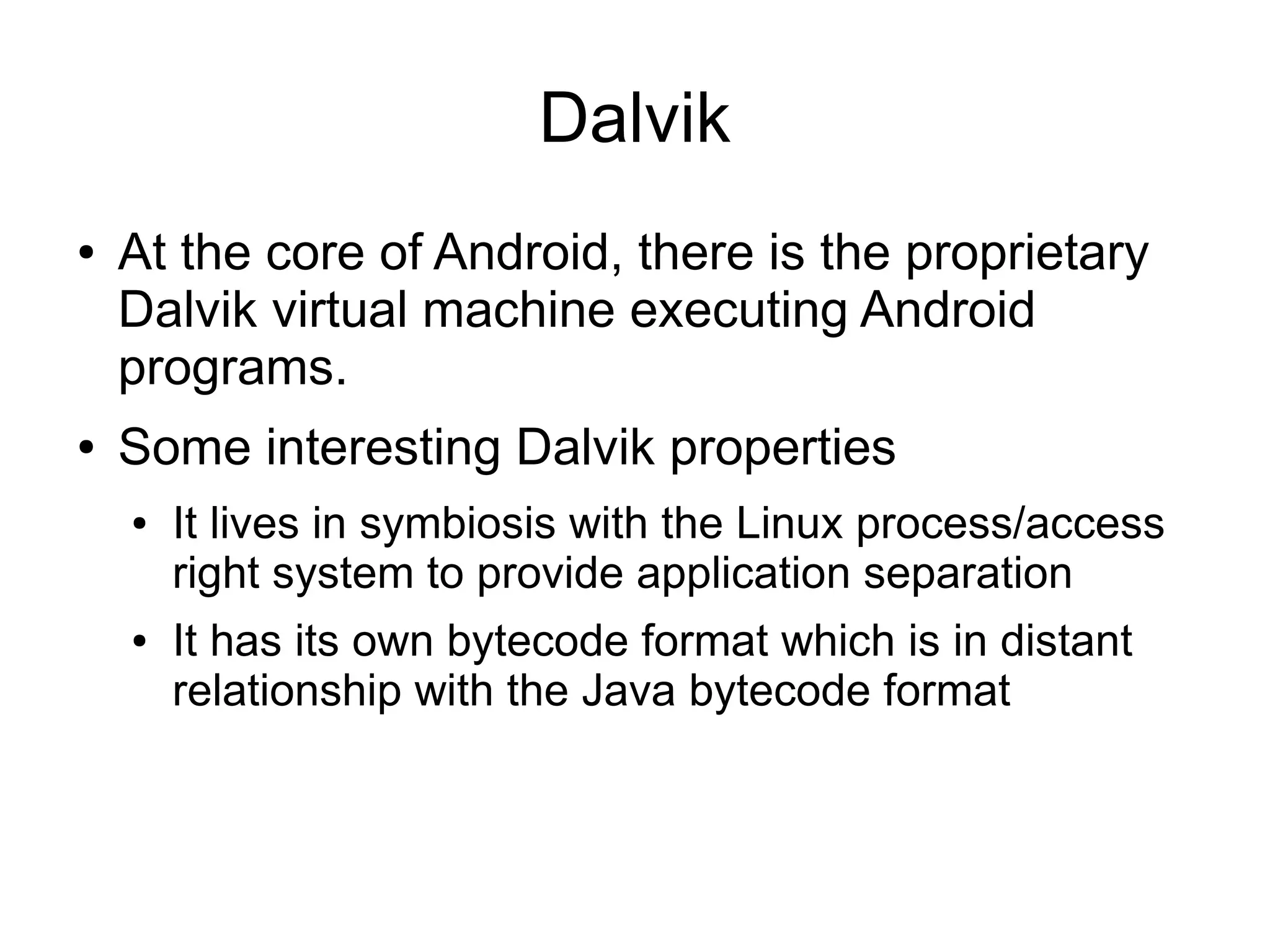 Dalvik

• At the core of Android, there is the proprietary Dalvik virtual machine executing Android programs.

• Some interesting Dalvik properties

• It lives in symbiosis with the Linux process/access right system to provide application separation

• It has its own bytecode format which is in distant relationship with the Java bytecode format